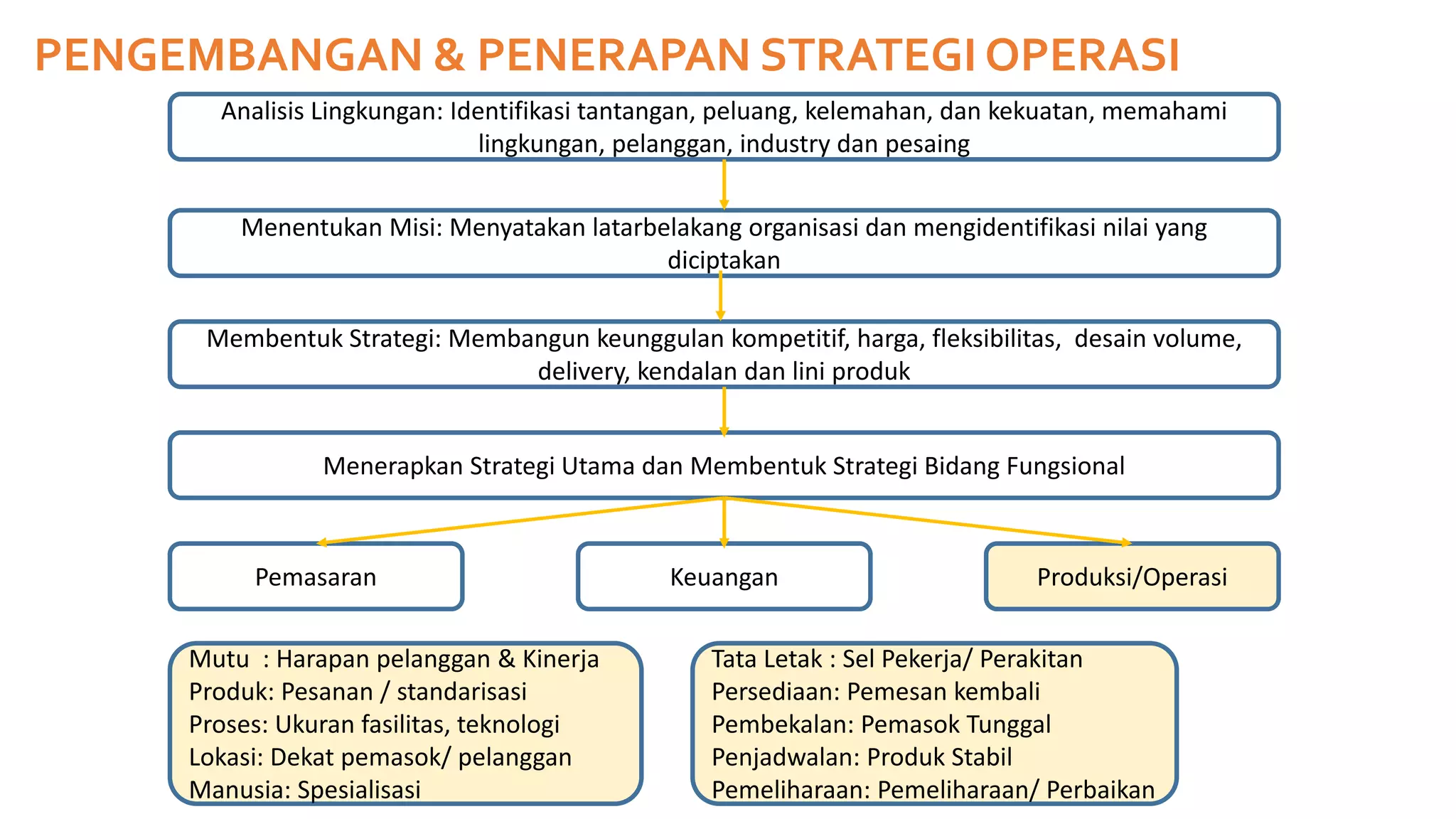 PENGEMBANGAN & PENERAPAN STRATEGI OPERASI

Analisis Lingkungan: Identifikasi tantangan, peluang, kelemahan, dan kekuatan, memahami lingkungan, pelanggan, industry dan pesaing

Menentukan Misi: Menyatakan latarbelakang organisasi dan mengidentifikasi nilai yang diciptakan

Membentuk Strategi: Membangun keunggulan kompetitif, harga, fleksibilitas, desain volume, delivery, kendalan dan lini produk

Menerapkan Strategi Utama dan Membentuk Strategi Bidang Fungsional

Pemasaran

Keuangan

Produksi/Operasi

Mutu : Harapan pelanggan & Kinerja
Produk: Pesanan / standarisasi
Proses: Ukuran fasilitas, teknologi
Lokasi: Dekat pemasok/ pelanggan
Manusia: Spesialisasi

Tata Letak : Sel Pekerja/ Perakitan
Persediaan: Pemesan kembali
Pembekalan: Pemasok Tunggal
Penjadwalan: Produk Stabil
Pemeliharaan: Pemeliharaan/ Perbaikan